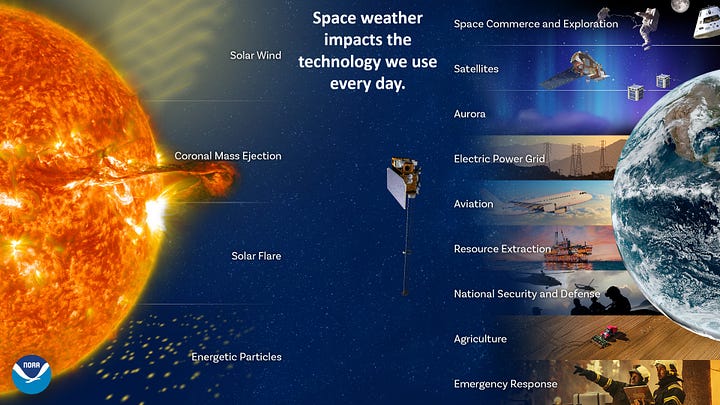 Space weather impacts the technology we use every day.

Solar Wind

Coronal Mass Ejection

Solar Flare

Energetic Particles

NOAA

Space Commerce and Exploration

Satellites

Aurora

Electric Power Grid

Aviation

Resource Extraction

National Security and Defense

Agriculture

Emergency Response